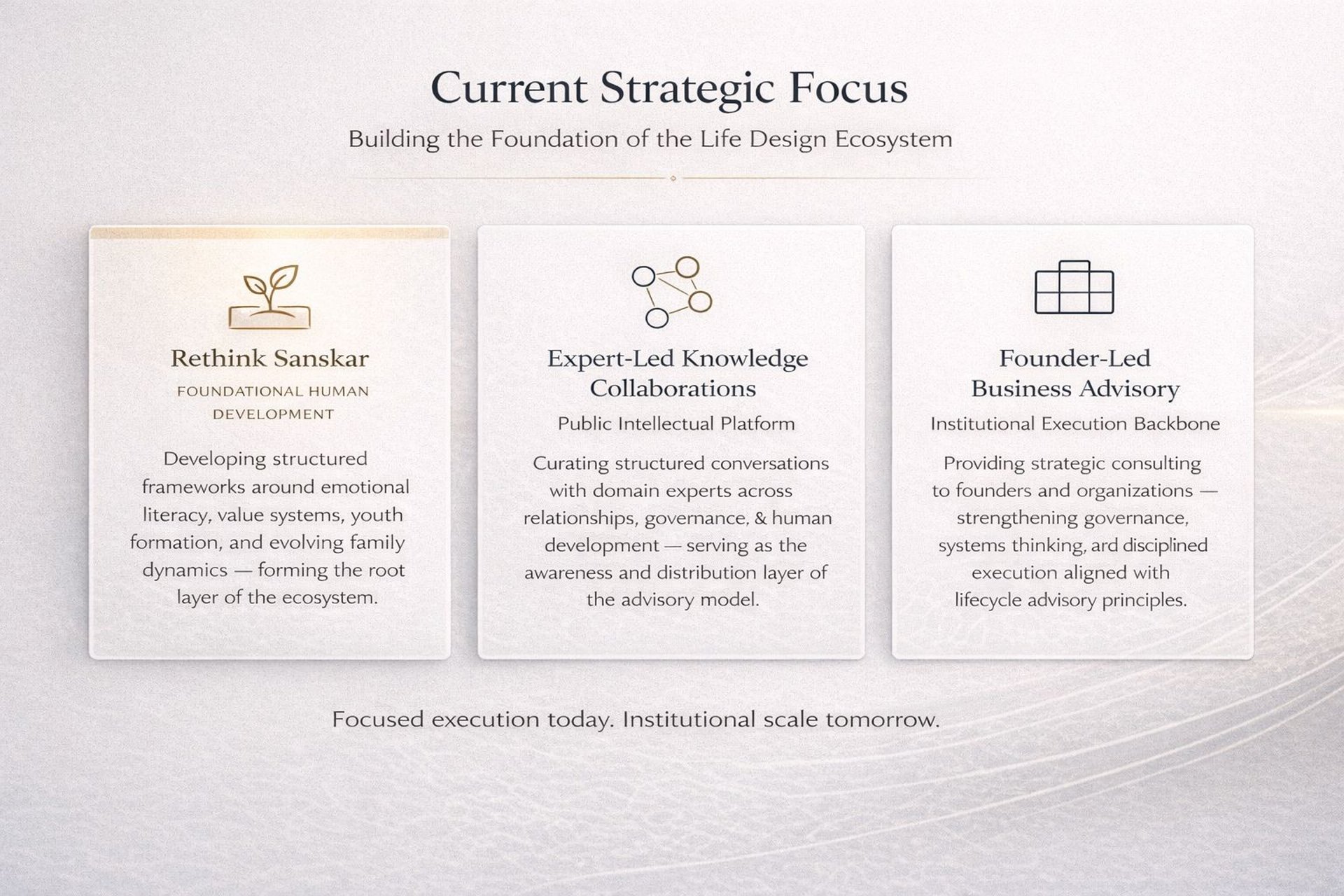 Current Strategic Focus

Building the Foundation of the Life Design Ecosystem

Rethink Sanskar

FOUNDATIONAL HUMAN DEVELOPMENT

Developing structured frameworks around emotional literacy, value systems, youth formation, and evolving family dynamics — forming the root layer of the ecosystem.

Expert-Led Knowledge Collaborations

Public Intellectual Platform

Curating structured conversations with domain experts across relationships, governance, & human development — serving as the awareness and distribution layer of the advisory model.

Founder-Led Business Advisory

Institutional Execution Backbone

Providing strategic consulting to founders and organizations — strengthening governance, systems thinking, ard disciplined execution aligned with lifecycle advisory principles.

Focused execution today. Institutional scale tomorrow.